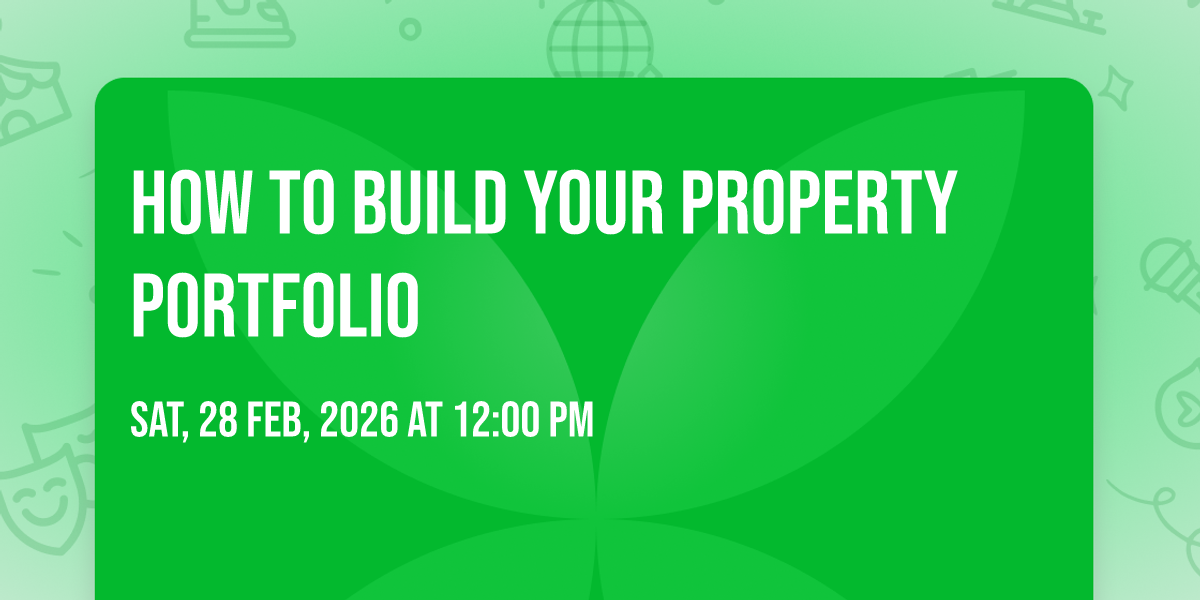 HOW TO BUILD YOUR PROPERTY PORTFOLIO

SAT, 28 FEB, 2026 AT 12:00 PM